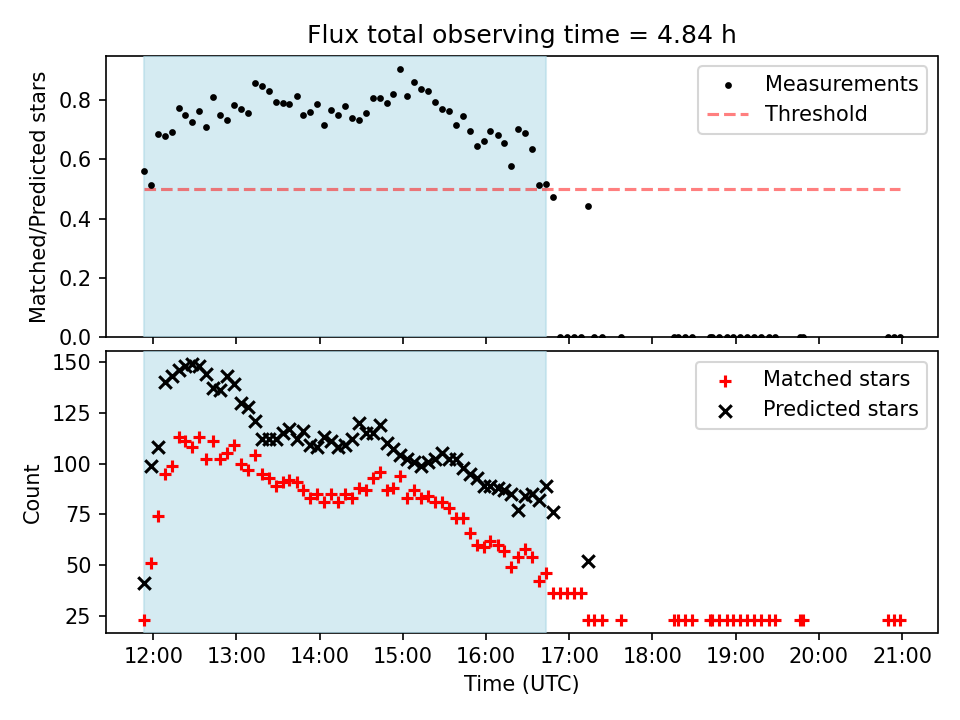 Flux total observing time = 4.84 h

Matched/Predicted stars

0.8
0.6
0.4
0.2
0.0

Measurements
Threshold

Count

150
125
100
75
50
25

Matched stars
Predicted stars

12:00
13:00
14:00
15:00
16:00
17:00
18:00
19:00
20:00
21:00

Time (UTC)